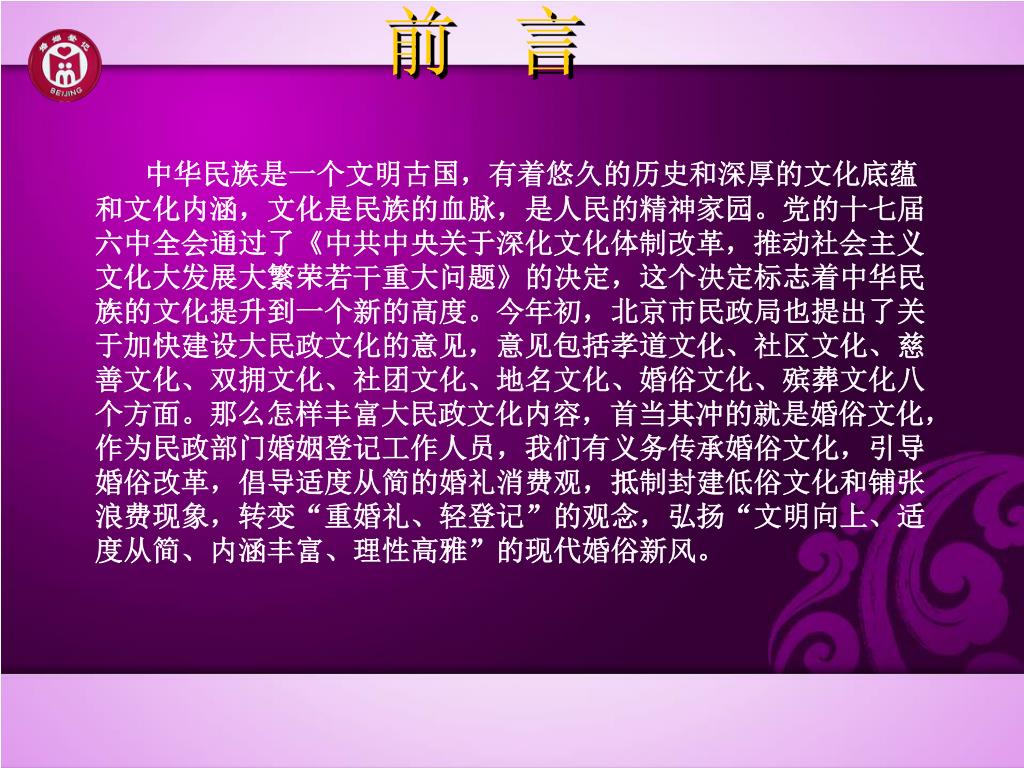 婚姻登记
BEIJING

前 言

中华民族是一个文明古国，有着悠久的历史和深厚的文化底蕴和文化内涵，文化是民族的血脉，是人民的精神家园。党的十七届六中全会通过了《中共中央关于深化文化体制改革，推动社会主义文化大发展大繁荣若干重大问题》的决定，这个决定标志着中华民族的文化提升到一个新的高度。今年初，北京市民政局也提出了关于加快建设大民政文化的意见，意见包括孝道文化、社区文化、慈善文化、双拥文化、社团文化、地名文化、婚俗文化、殡葬文化八个方面。那么怎样丰富大民政文化内容，首当其冲的就是婚俗文化，作为民政部门婚姻登记工作人员，我们有义务传承婚俗文化，引导婚俗改革，倡导适度从简的婚礼消费观，抵制封建低俗文化和铺张浪费现象，转变“重婚礼、轻登记”的观念，弘扬“文明向上、适度从简、内涵丰富、理性高雅”的现代婚俗新风。